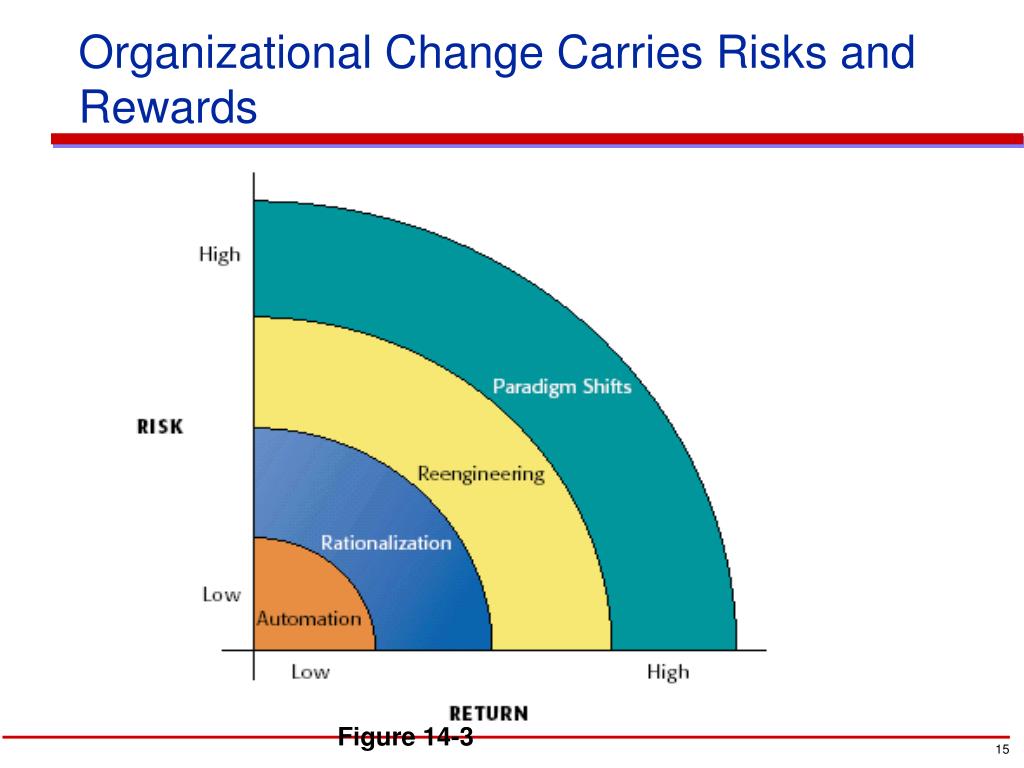 Organizational Change Carries Risks and Rewards

High

RISK

Low

Paradigm Shifts

Reengineering

Rationalization

Automation

Low

High

RETURN

Figure 14-3

15